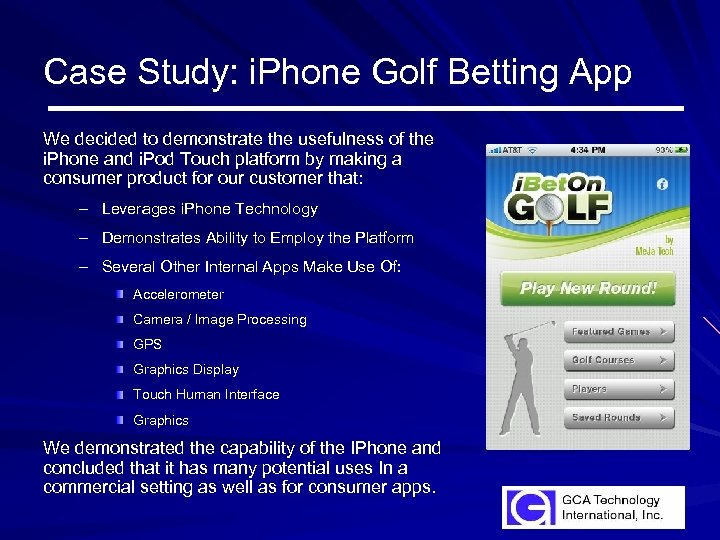 Case Study: iPhone Golf Betting App

We decided to demonstrate the usefulness of the iPhone and iPod Touch platform by making a consumer product for our customer that:

– Leverages iPhone Technology
– Demonstrates Ability to Employ the Platform
– Several Other Internal Apps Make Use Of:
Accelerometer
Camera / Image Processing
GPS
Graphics Display
Touch Human Interface
Graphics

We demonstrated the capability of the IPhone and concluded that it has many potential uses In a commercial setting as well as for consumer apps.

AT&T 4:34 PM 93%

iBetOn GOLF

by MeJa Tech

Play New Round!

Featured Games
Golf Courses
Players
Saved Rounds

GCA Technology International, Inc.